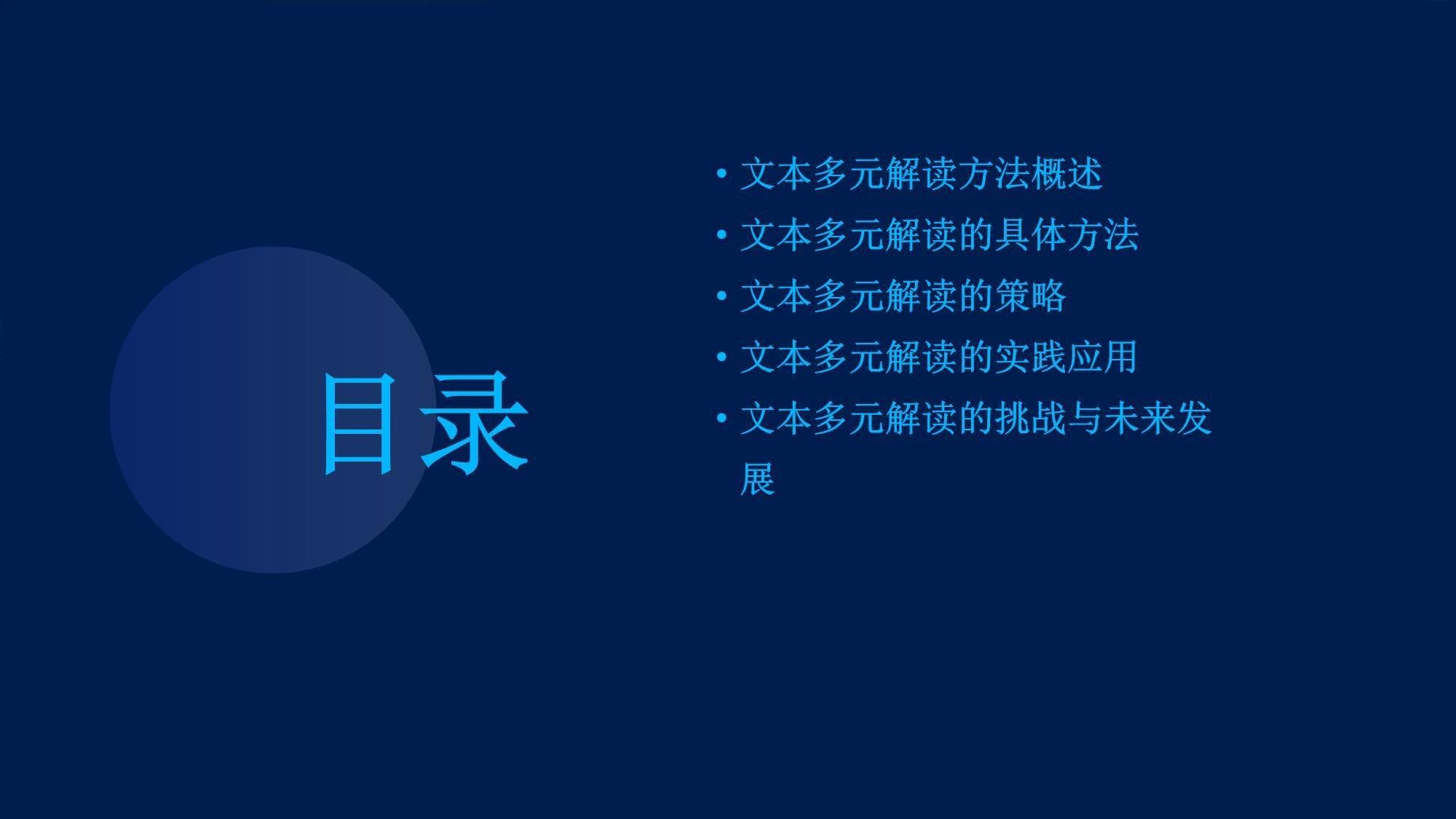 目录

• 文本多元解读方法概述
• 文本多元解读的具体方法
• 文本多元解读的策略
• 文本多元解读的实践应用
• 文本多元解读的挑战与未来发展